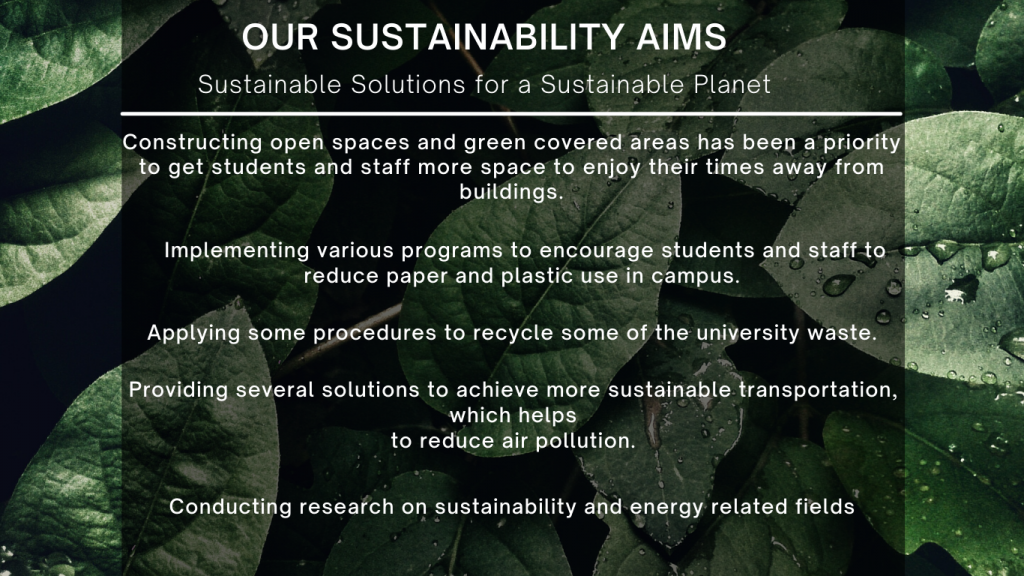 OUR SUSTAINABILITY AIMS

Sustainable Solutions for a Sustainable Planet

Constructing open spaces and green covered areas has been a priority to get students and staff more space to enjoy their times away from buildings.

Implementing various programs to encourage students and staff to reduce paper and plastic use in campus.

Applying some procedures to recycle some of the university waste.

Providing several solutions to achieve more sustainable transportation, which helps to reduce air pollution.

Conducting research on sustainability and energy related fields